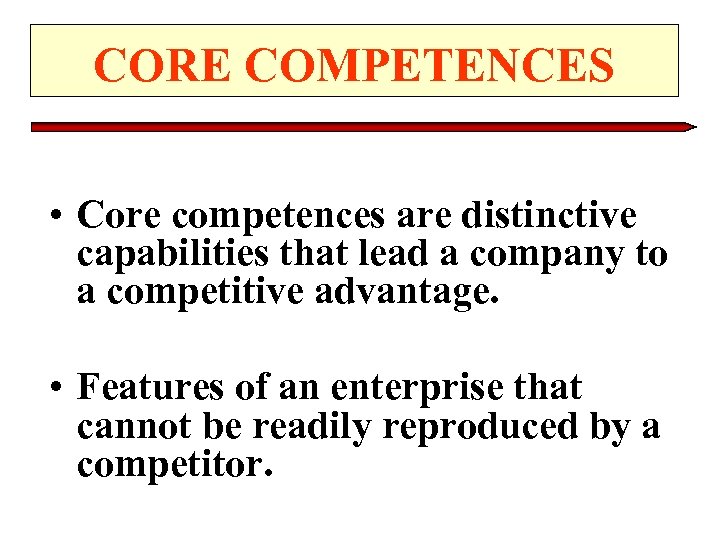 CORE COMPETENCES

• Core competences are distinctive capabilities that lead a company to a competitive advantage.

• Features of an enterprise that cannot be readily reproduced by a competitor.